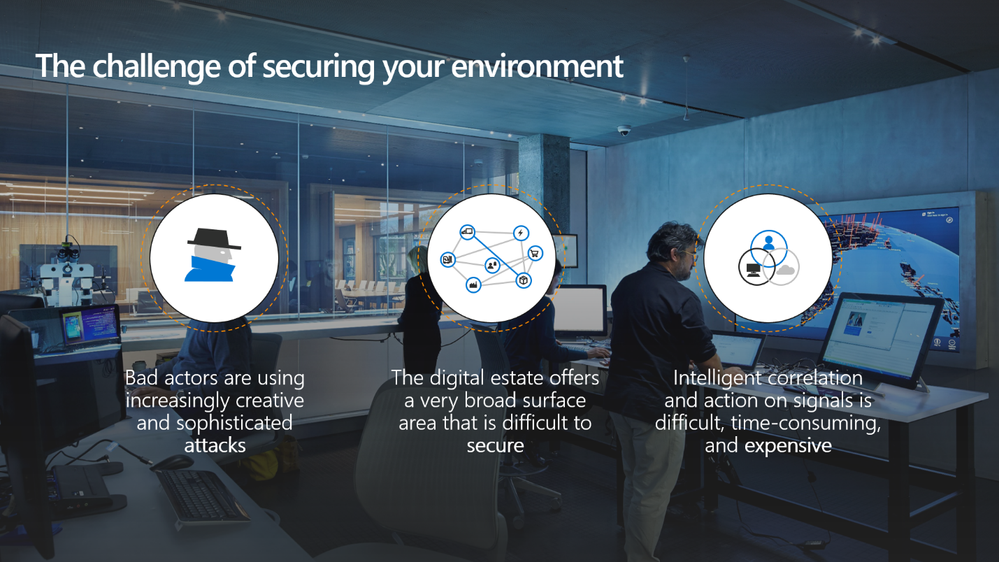 The challenge of securing your environment

Bad actors are using increasingly creative and sophisticated attacks

The digital estate offers a very broad surface area that is difficult to secure

Intelligent correlation and action on signals is difficult, time-consuming, and expensive